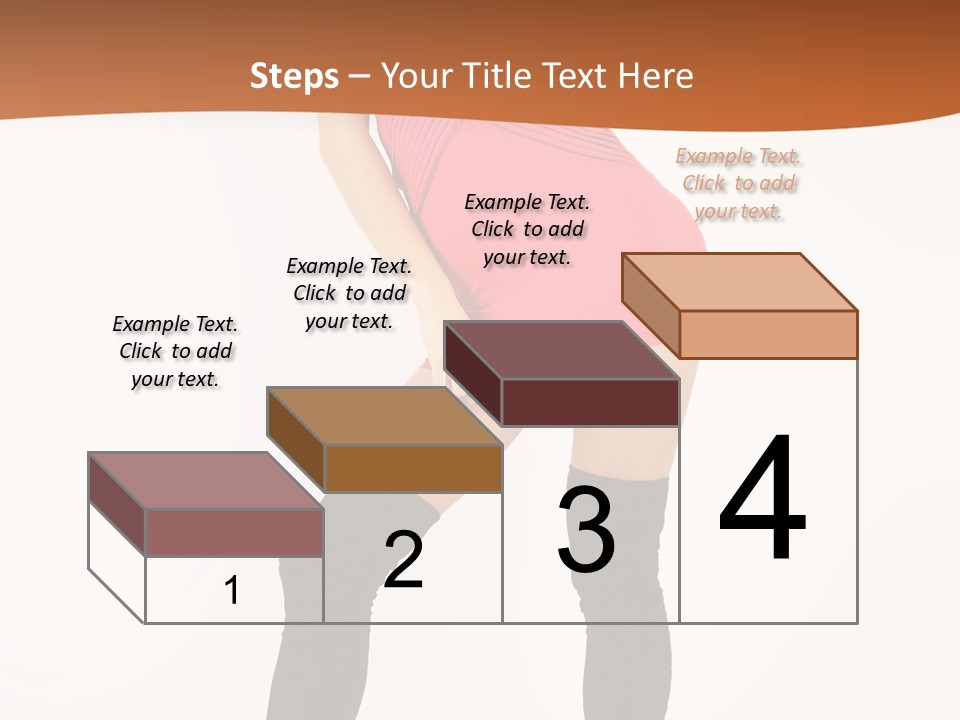 Steps – Your Title Text Here

Example Text. Click to add your text.

Example Text. Click to add your text.

Example Text. Click to add your text.

Example Text. Click to add your text.

1

2

3

4